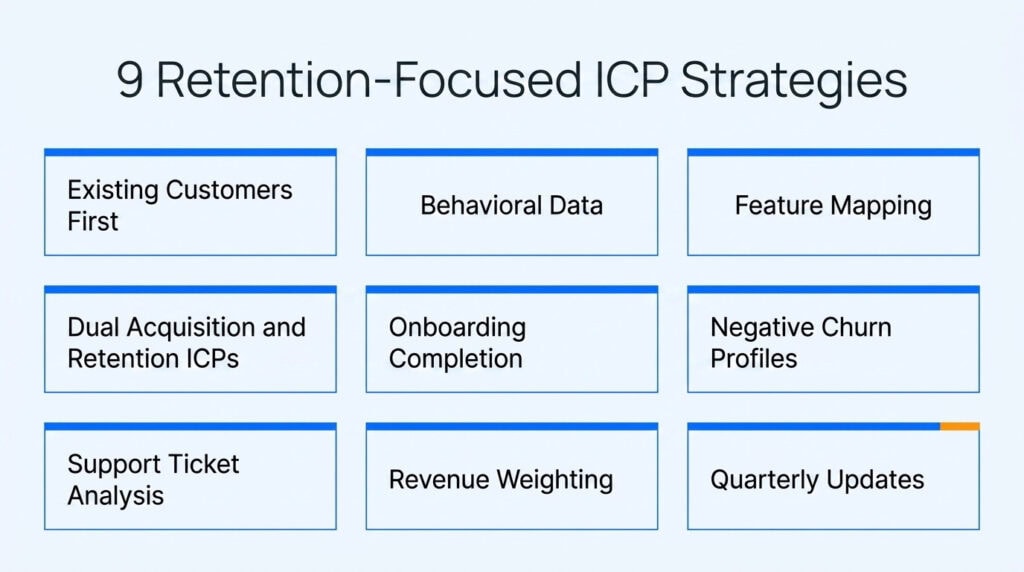 9 Retention-Focused ICP Strategies

Existing Customers First

Behavioral Data

Feature Mapping

Dual Acquisition and Retention ICPs

Onboarding Completion

Negative Churn Profiles

Support Ticket Analysis

Revenue Weighting

Quarterly Updates